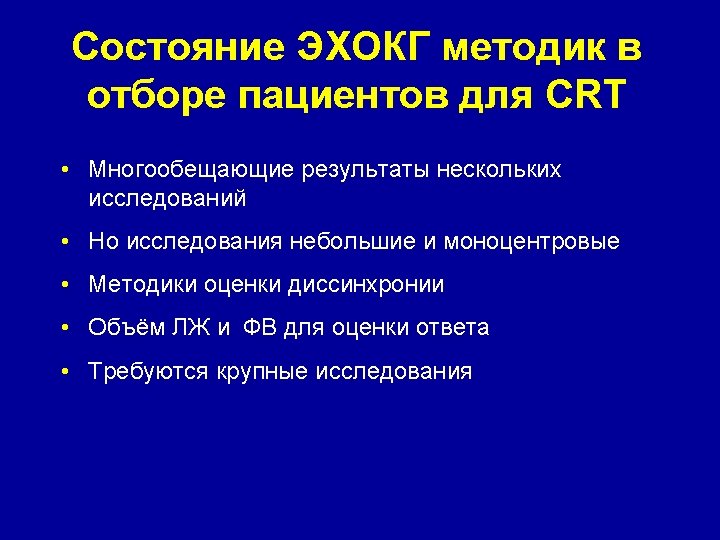 Состояние ЭХОКГ методик в отборе пациентов для CRT

• Многообещающие результаты нескольких исследований

• Но исследования небольшие и моноцентровые

• Методики оценки диссинхронии

• Объём ЛЖ и ФВ для оценки ответа

• Требуются крупные исследования